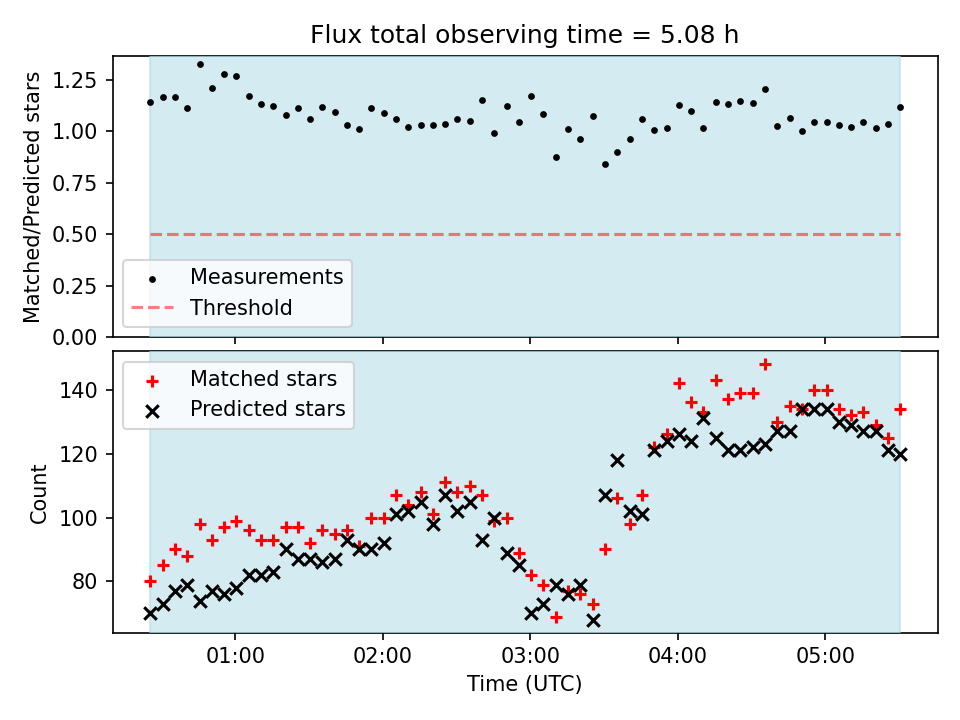 Flux total observing time = 5.08 h

Matched/Predicted stars

1.25
1.00
0.75
0.50
0.25
0.00

Measurements
Threshold

Count

140
120
100
80

Matched stars
Predicted stars

01:00
02:00
03:00
04:00
05:00

Time (UTC)